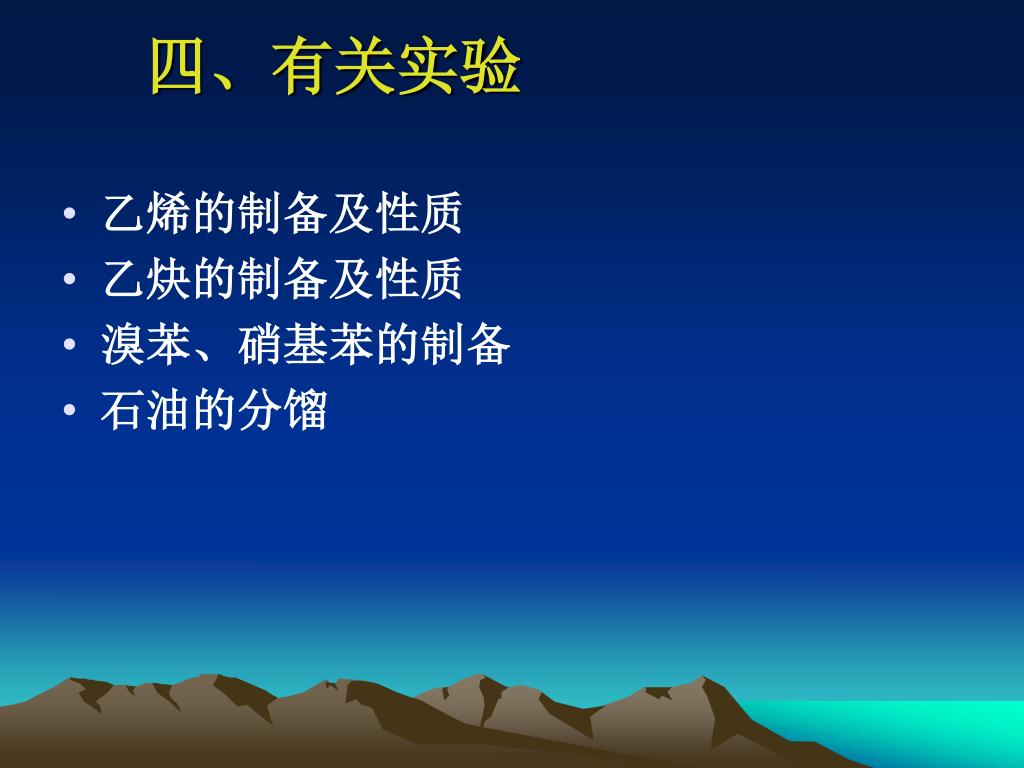 四、有关实验

• 乙烯的制备及性质
• 乙炔的制备及性质
• 溴苯、硝基苯的制备
• 石油的分馏